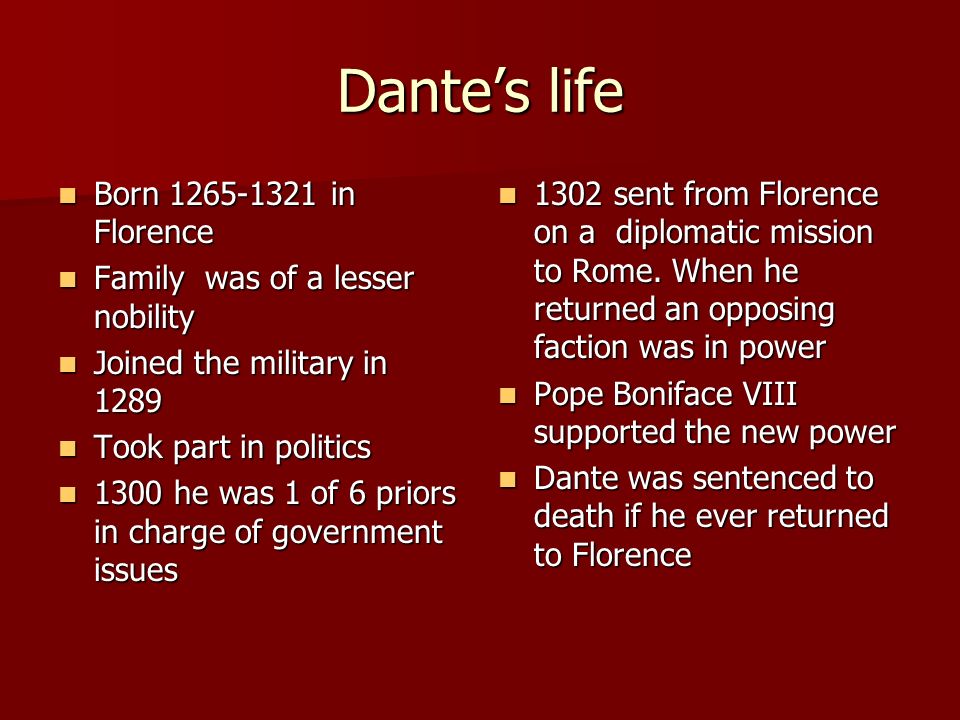 Dante's life

- Born 1265-1321 in Florence
- Family was of a lesser nobility
- Joined the military in 1289
- Took part in politics
- 1300 he was 1 of 6 priors in charge of government issues

- 1302 sent from Florence on a diplomatic mission to Rome. When he returned an opposing faction was in power
- Pope Boniface VIII supported the new power
- Dante was sentenced to death if he ever returned to Florence